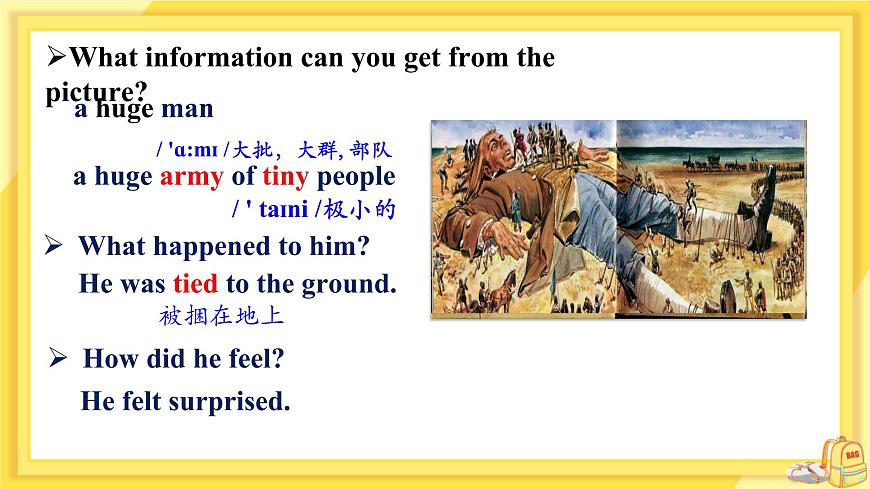 ➢What information can you get from the picture?

a huge man

/ 'ɑ:mɪ /大批，大群, 部队

a huge army of tiny people

/ ' taɪni /极小的

➢ What happened to him?

He was tied to the ground.

被捆在地上

➢ How did he feel?

He felt surprised.

BAG